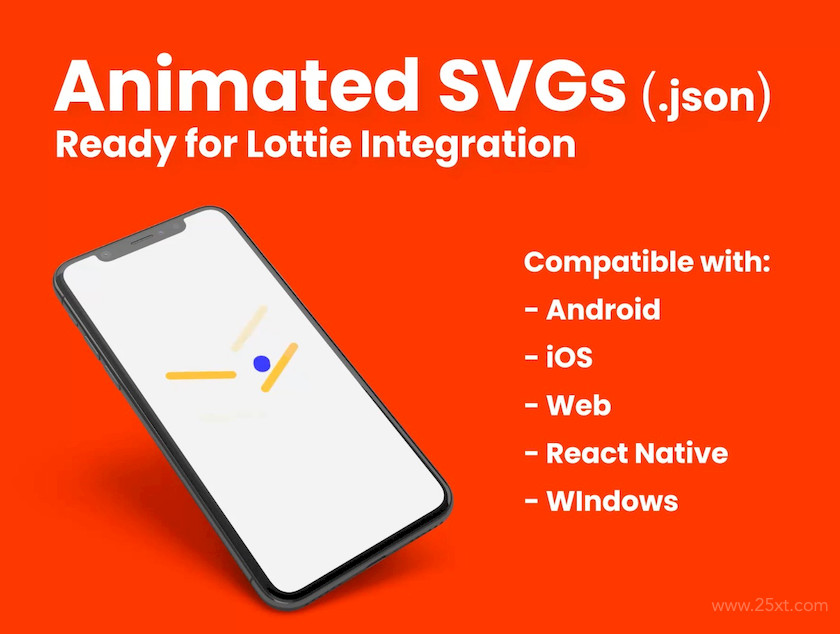 Animated SVGs (.json)
Ready for Lottie Integration

Compatible with:
- Android
- iOS
- Web
- React Native
- WIndows

www.25xt.com